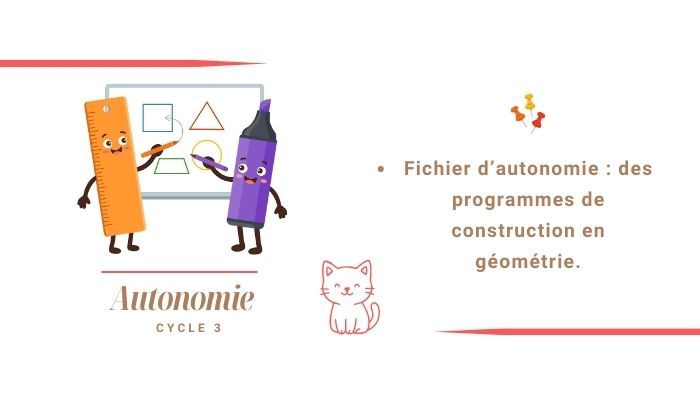 Autonomie
CYCLE 3

• Fichier d’autonomie : des programmes de construction en géométrie.